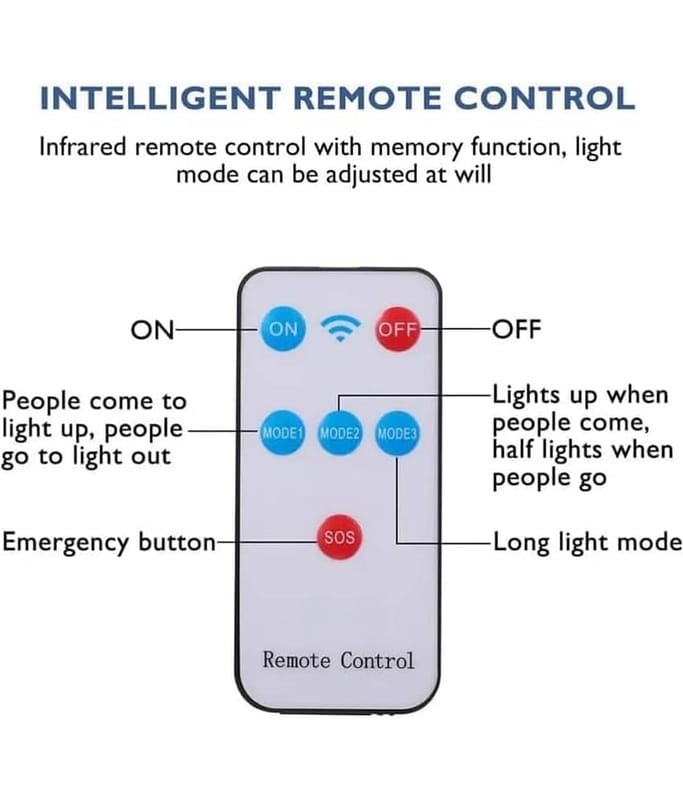 INTELLIGENT REMOTE CONTROL

Infrared remote control with memory function, light mode can be adjusted at will

ON

ON

OFF

OFF

People come to light up, people go to light out

MODE1

MODE2

MODE3

Lights up when people come, half lights when people go

Emergency button

SOS

Long light mode

Remote Control